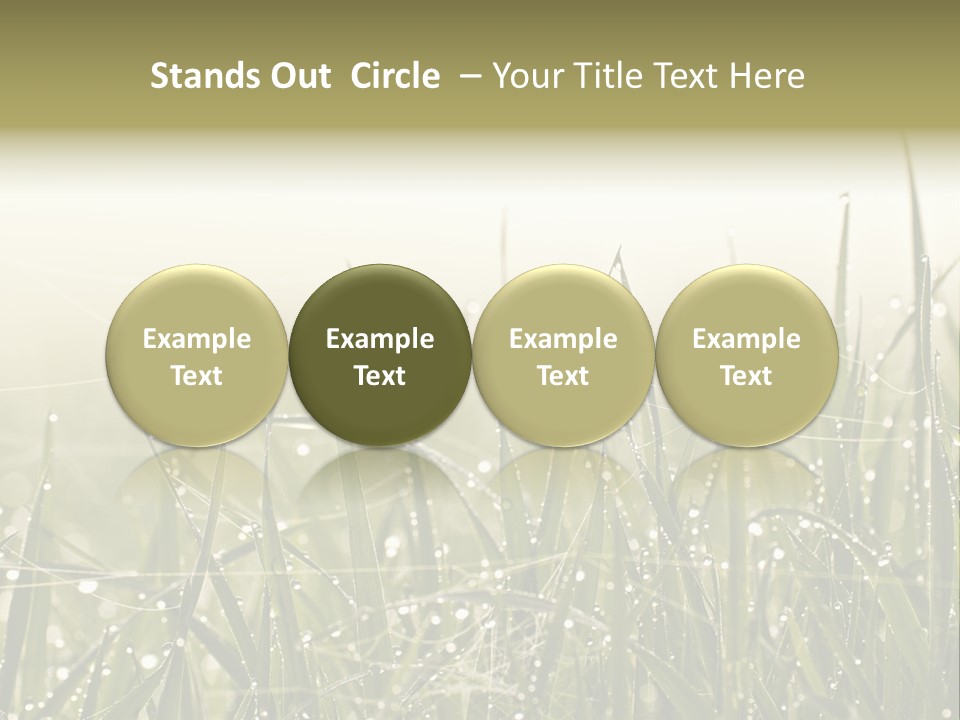 Stands Out Circle – Your Title Text Here

Example Text

Example Text

Example Text

Example Text